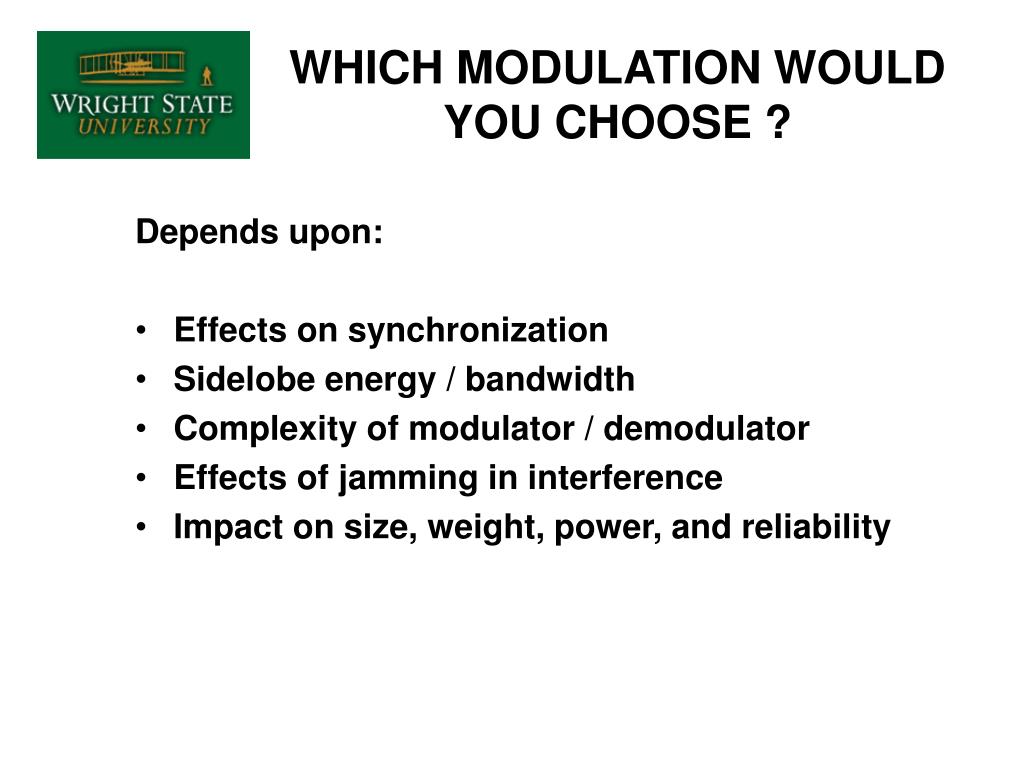 WRIGHT STATE
UNIVERSITY

WHICH MODULATION WOULD YOU CHOOSE ?

Depends upon:

• Effects on synchronization
• Sidelobe energy / bandwidth
• Complexity of modulator / demodulator
• Effects of jamming in interference
• Impact on size, weight, power, and reliability